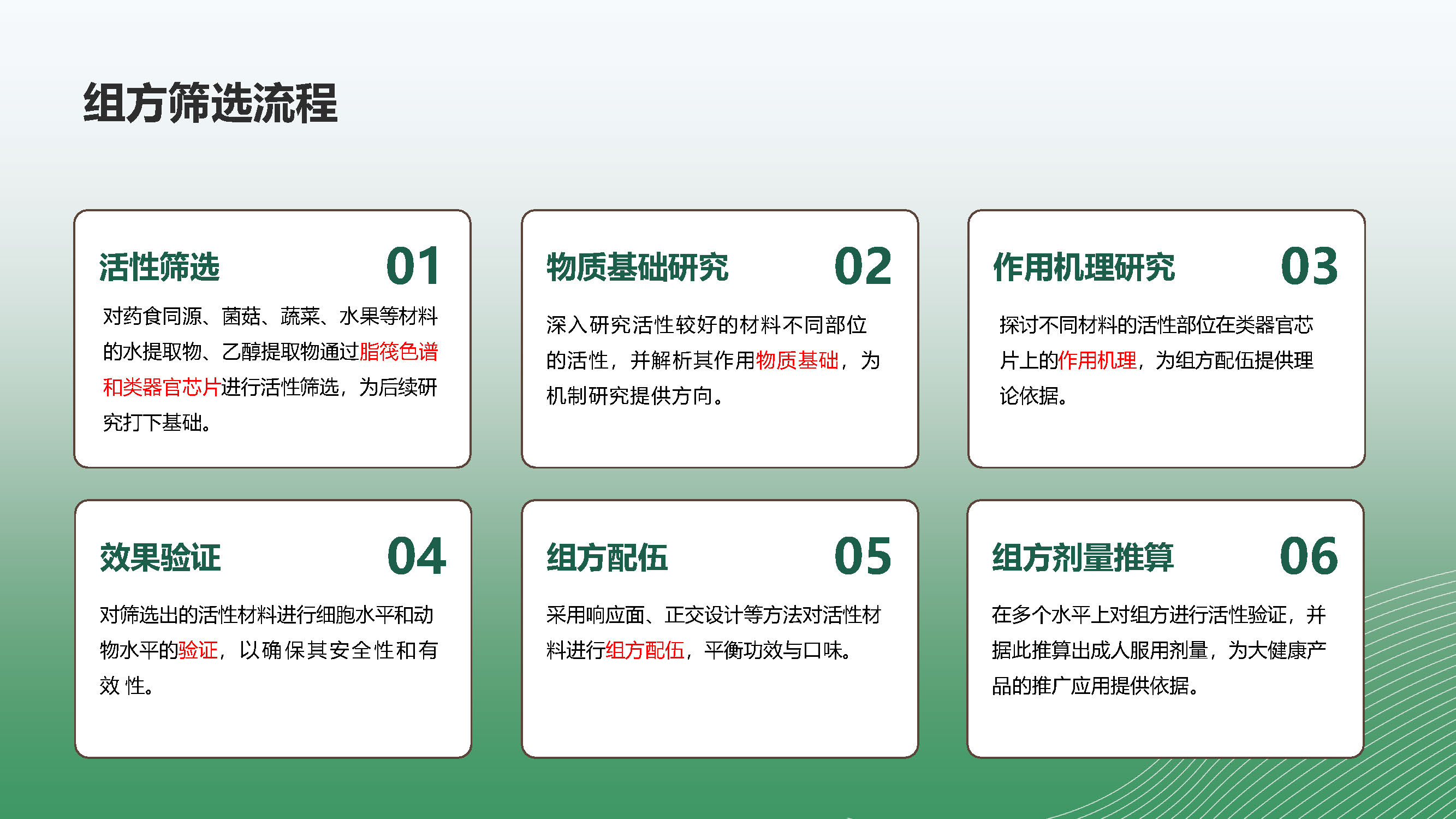 组方筛选流程

活性筛选

01

对药食同源、菌菇、蔬菜、水果等材料的水提取物、乙醇提取物通过脂筏色谱和类器官芯片进行活性筛选，为后续研究打下基础。

物质基础研究

02

深入研究活性较好的材料不同部位的活性，并解析其作用物质基础，为机制研究提供方向。

作用机理研究

03

探讨不同材料的活性部位在类器官芯片上的作用机理，为组方配伍提供理论依据。

效果验证

04

对筛选出的活性材料进行细胞水平和动物水平的验证，以确保其安全性和有效性。

组方配伍

05

采用响应面、正交设计等方法对活性材料进行组方配伍，平衡功效与口味。

组方剂量推算

06

在多个水平上对组方进行活性验证，并据此推算出成人服用剂量，为大健康产品的推广应用提供依据。